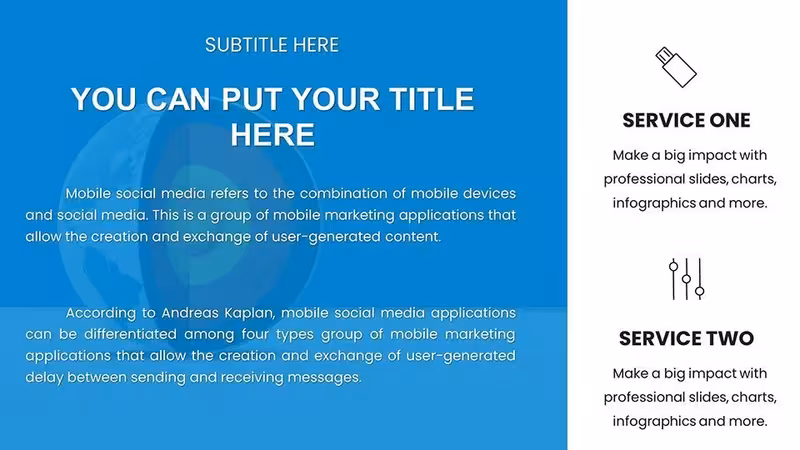 SUBTITLE HERE

YOU CAN PUT YOUR TITLE HERE

Mobile social media refers to the combination of mobile devices and social media. This is a group of mobile marketing applications that allow the creation and exchange of user-generated content.

According to Andreas Kaplan, mobile social media applications can be differentiated among four types group of mobile marketing applications that allow the creation and exchange of user-generated delay between sending and receiving messages.

SERVICE ONE

Make a big impact with professional slides, charts, infographics and more.

SERVICE TWO

Make a big impact with professional slides, charts, infographics and more.